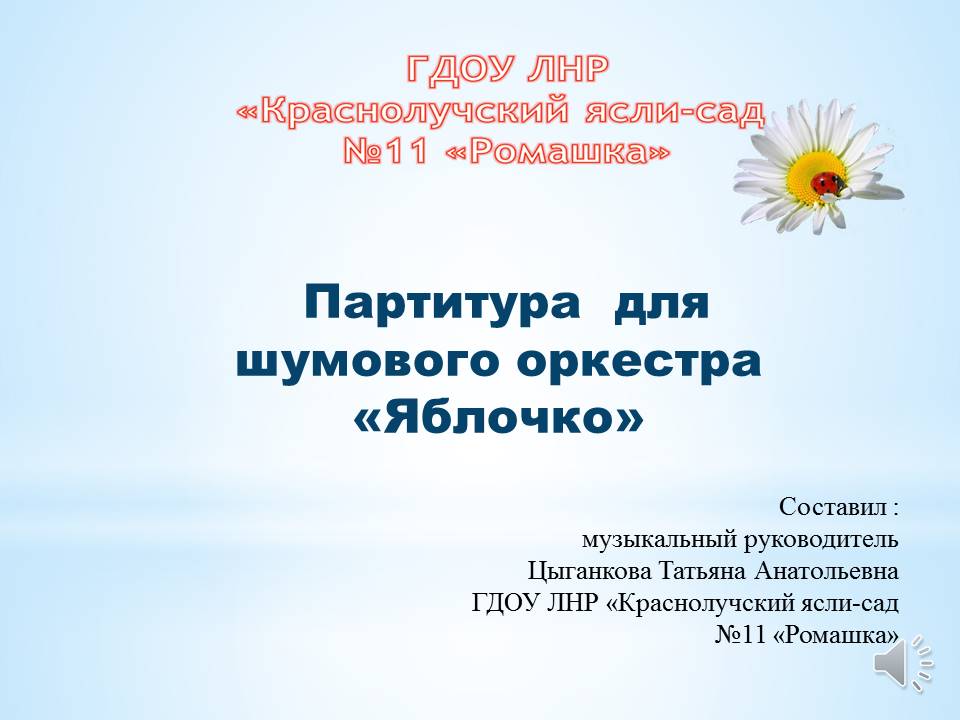 ГДОУ ЛНР
«Краснолучский ясли-сад
№11 «Ромашка»

Партитура для шумового оркестра «Яблочко»

Составил :
музыкальный руководитель
Цыганкова Татьяна Анатольевна
ГДОУ ЛНР «Краснолучский ясли-сад
№11 «Ромашка»